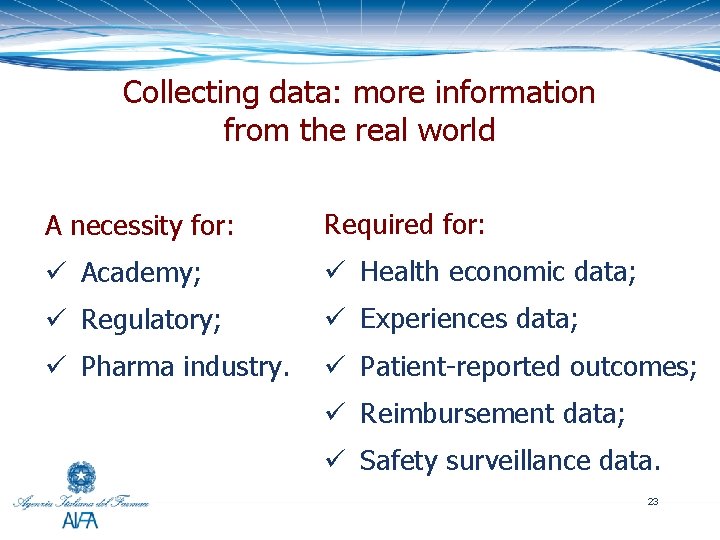 Collecting data: more information from the real world

A necessity for:
✓ Academy;
✓ Regulatory;
✓ Pharma industry.

Required for:
✓ Health economic data;
✓ Experiences data;
✓ Patient-reported outcomes;
✓ Reimbursement data;
✓ Safety surveillance data.

Agenzia Italiana del Farmaco
AIFA

23